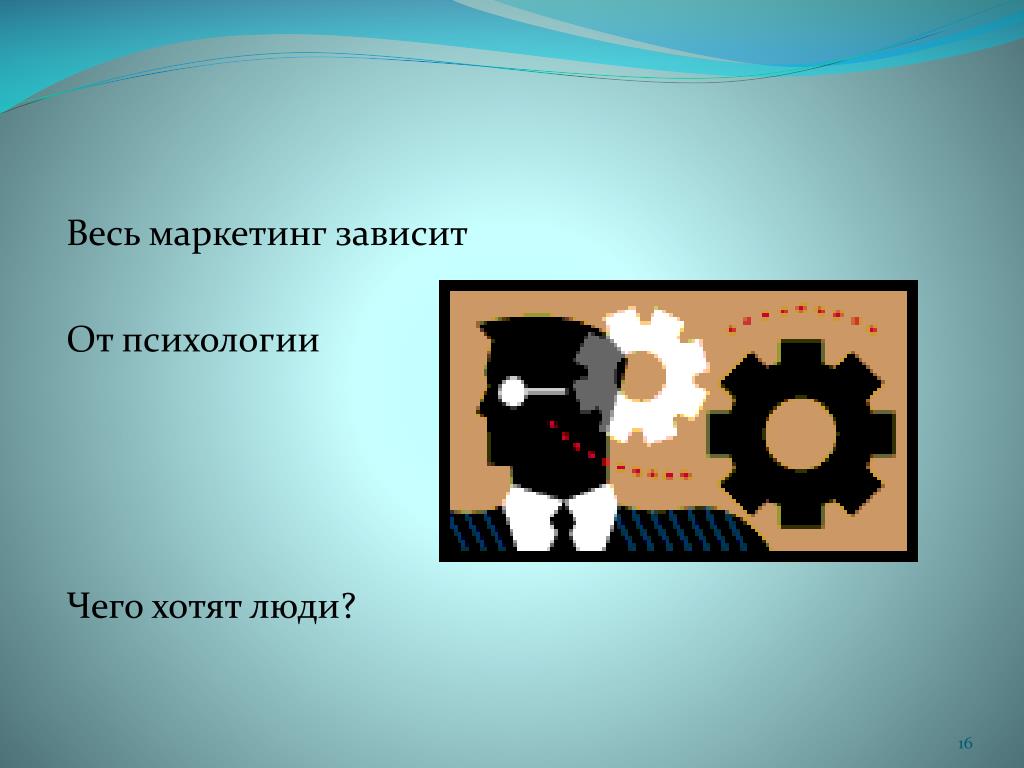 Весь маркетинг зависит

От психологии

Чего хотят люди?

16